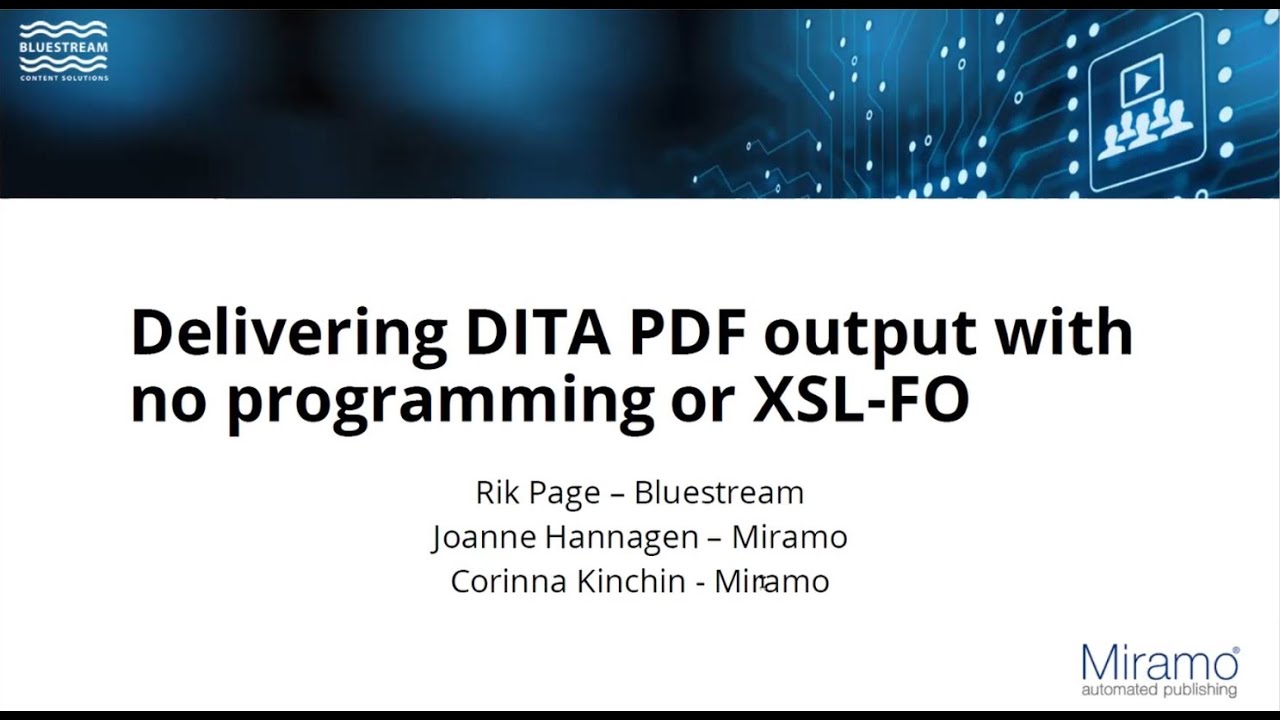 BLUESTREAM
CONTENT SOLUTIONS

Delivering DITA PDF output with no programming or XSL-FO

Rik Page – Bluestream
Joanne Hannagen – Miramo
Corinna Kinchin - Miramo

Miramo®
automated publishing